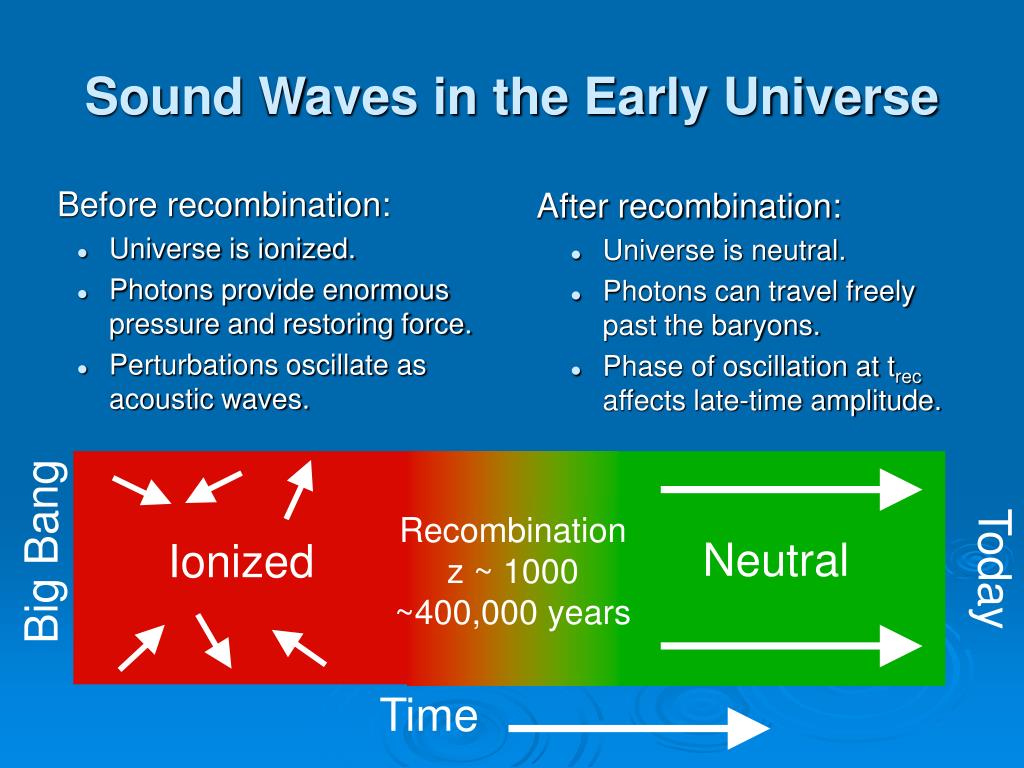 Sound Waves in the Early Universe

Before recombination:
- Universe is ionized.
- Photons provide enormous pressure and restoring force.
- Perturbations oscillate as acoustic waves.

After recombination:
- Universe is neutral.
- Photons can travel freely past the baryons.
- Phase of oscillation at $t_{rec}$ affects late-time amplitude.

Big Bang

Ionized

Recombination
z ~ 1000
~400,000 years

Neutral

Today

Time